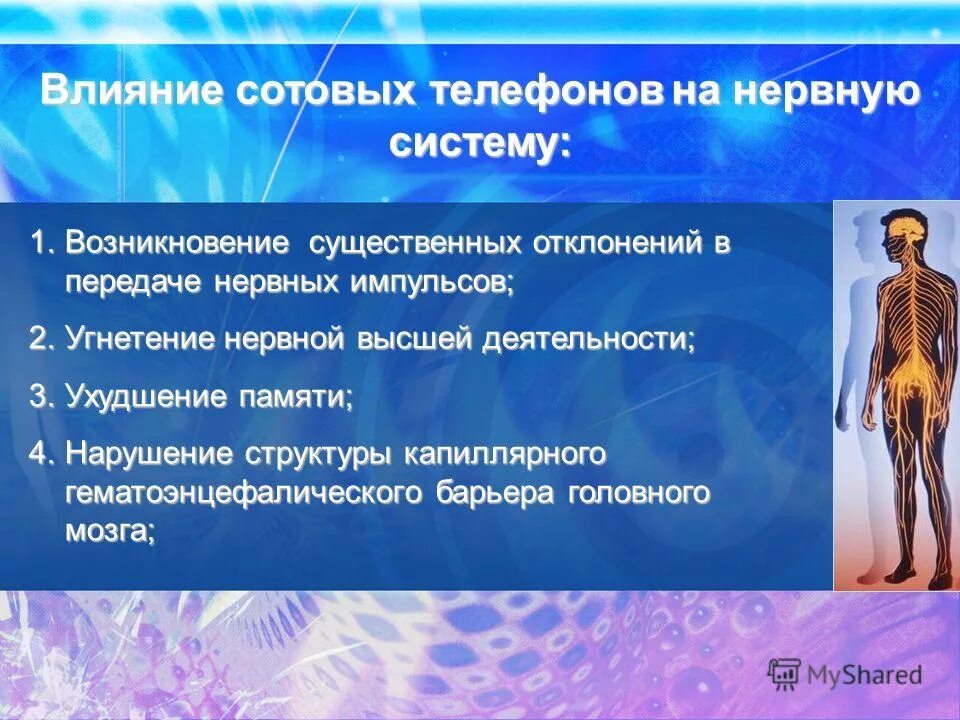 Влияние сотовых телефонов на нервную систему:

1. Возникновение существенных отклонений в передаче нервных импульсов;
2. Угнетение нервной высшей деятельности;
3. Ухудшение памяти;
4. Нарушение структуры капиллярного гематоэнцефалического барьера головного мозга;

MyShared